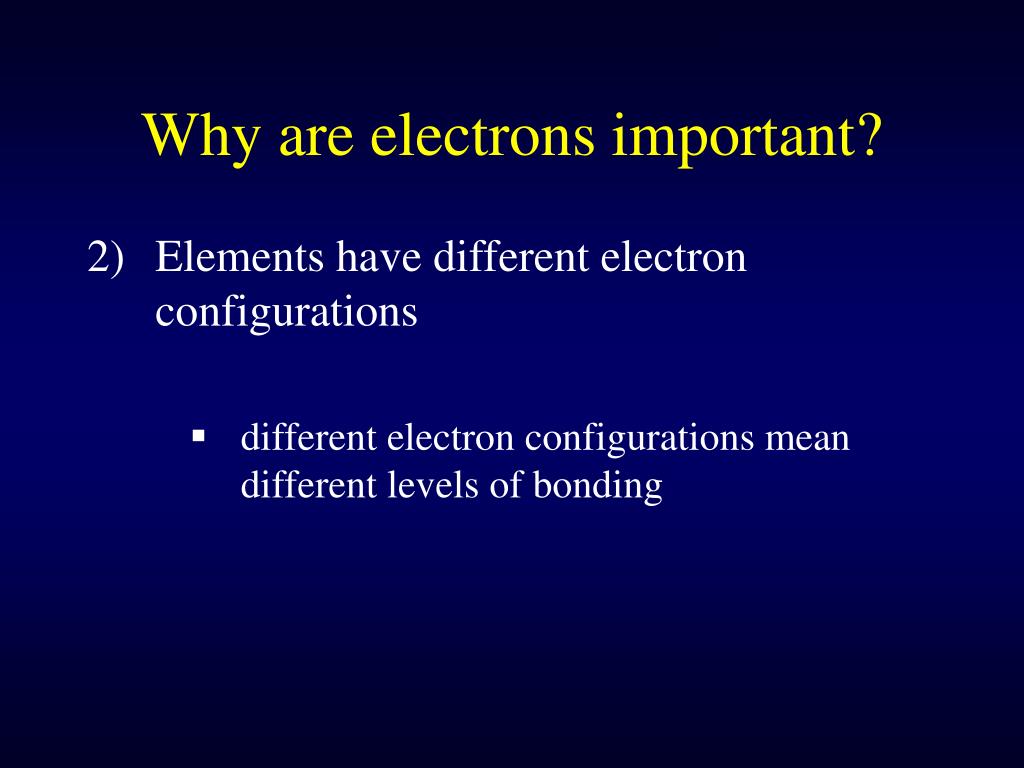 Why are electrons important?

2) Elements have different electron configurations

▪ different electron configurations mean different levels of bonding